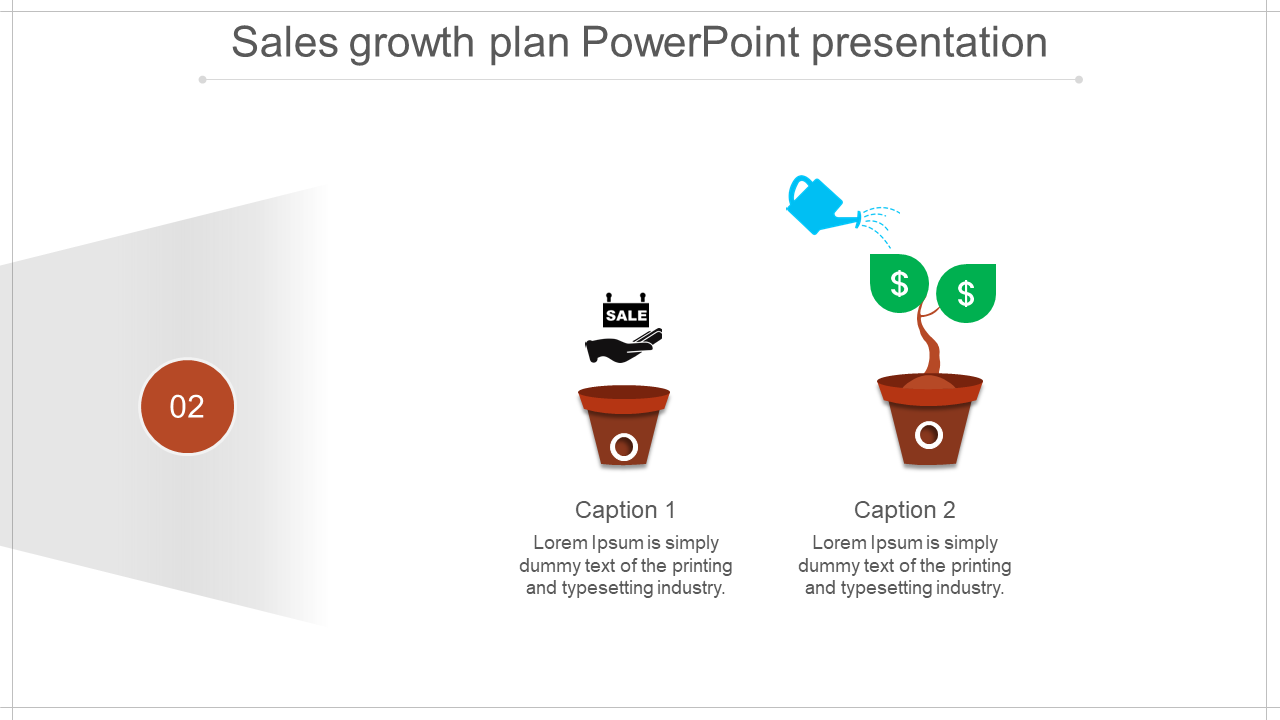 Sales growth plan PowerPoint presentation

02

SALE

$

$

Caption 1

Lorem Ipsum is simply dummy text of the printing and typesetting industry.

Caption 2

Lorem Ipsum is simply dummy text of the printing and typesetting industry.